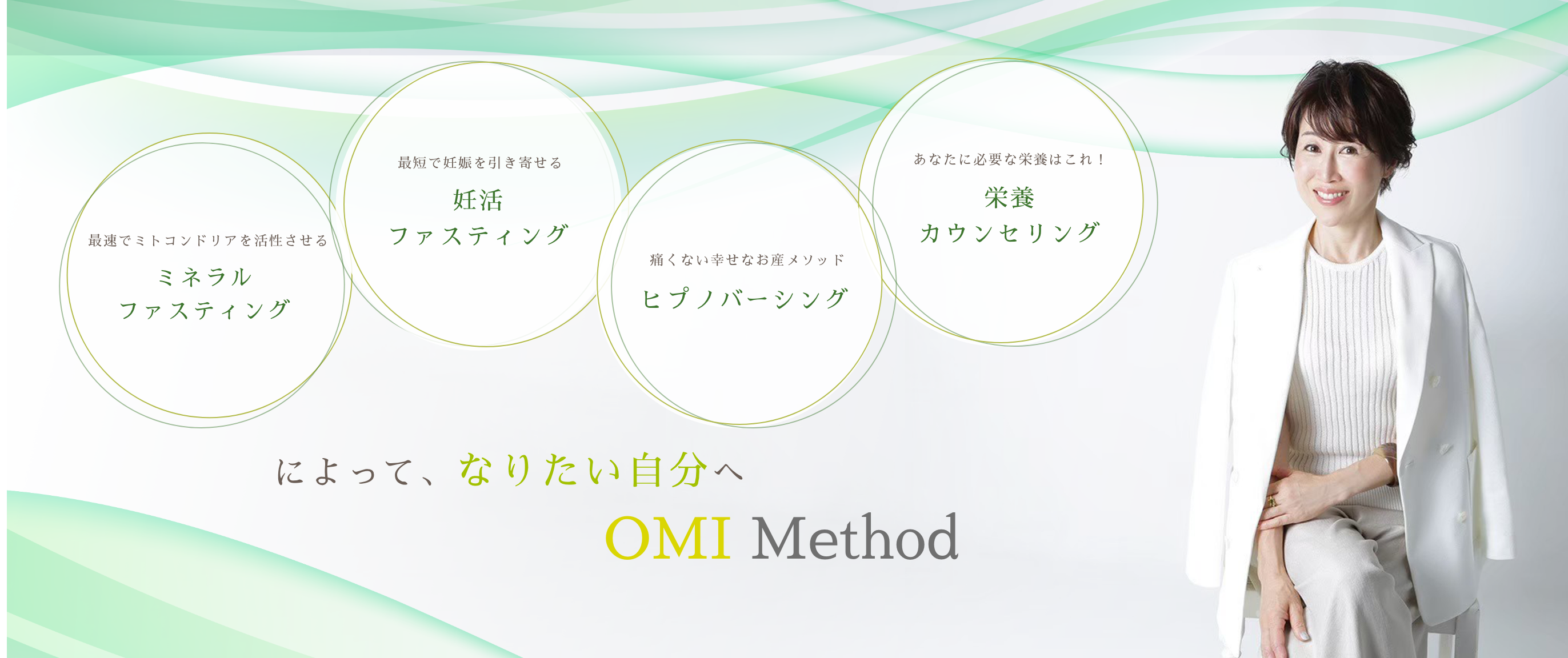 最速でミトコンドリアを活性させる
ミネラル
ファスティング

最短で妊娠を引き寄せる
妊活
ファスティング

痛くない幸せなお産メソッド
ヒプノバーシング

あなたに必要な栄養はこれ！
栄養
カウンセリング

によって、なりたい自分へ

OMI Method